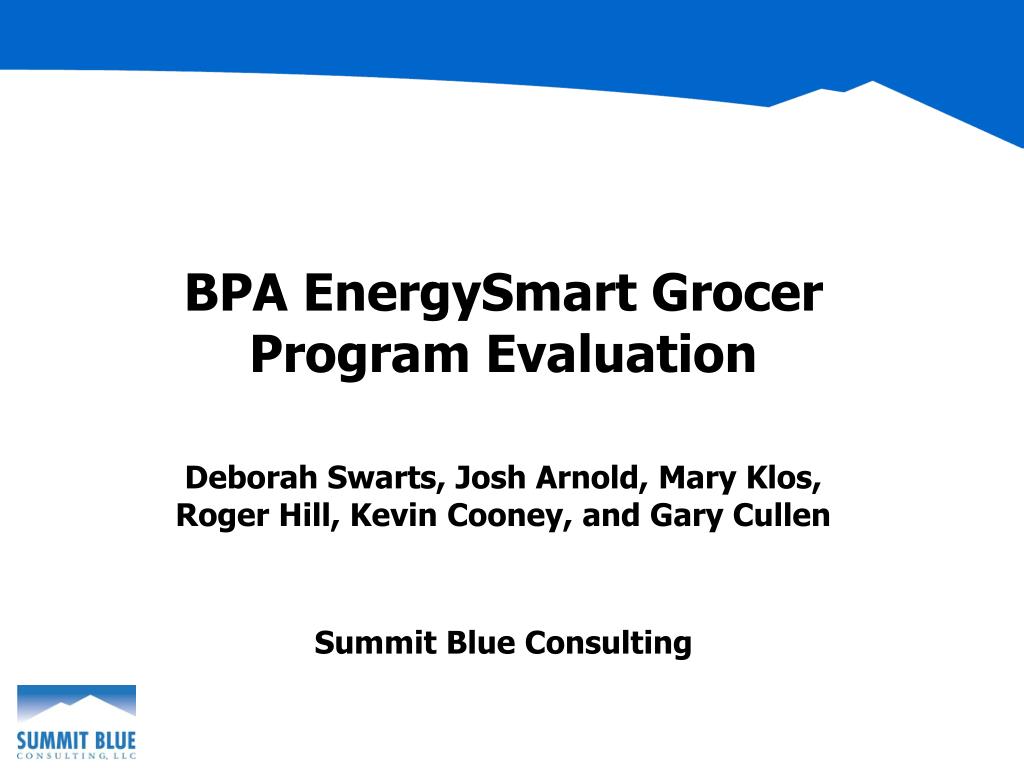 BPA EnergySmart Grocer Program Evaluation

Deborah Swarts, Josh Arnold, Mary Klos, Roger Hill, Kevin Cooney, and Gary Cullen

Summit Blue Consulting

SUMMIT BLUE
CONSULTING, LLC